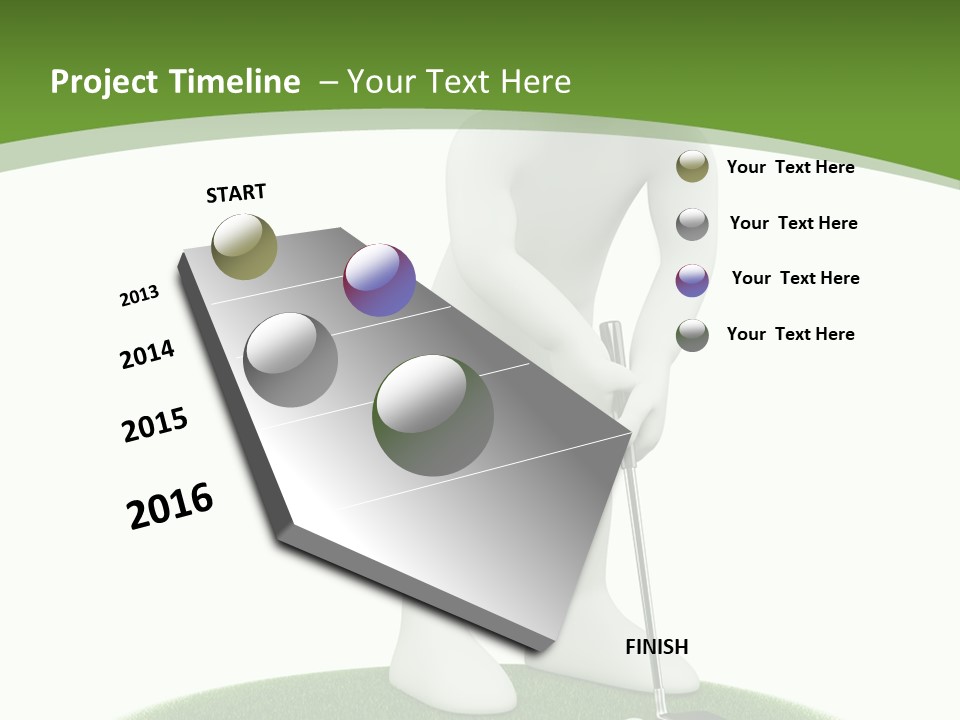 Project Timeline – Your Text Here

START

2013

2014

2015

2016

FINISH

Your Text Here

Your Text Here

Your Text Here

Your Text Here